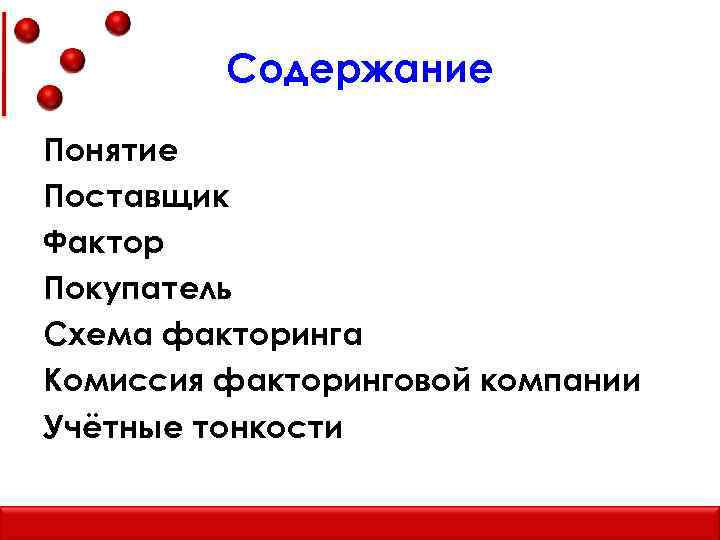 Содержание

Понятие
Поставщик
Фактор
Покупатель
Схема факторинга
Комиссия факторинговой компании
Учётные тонкости